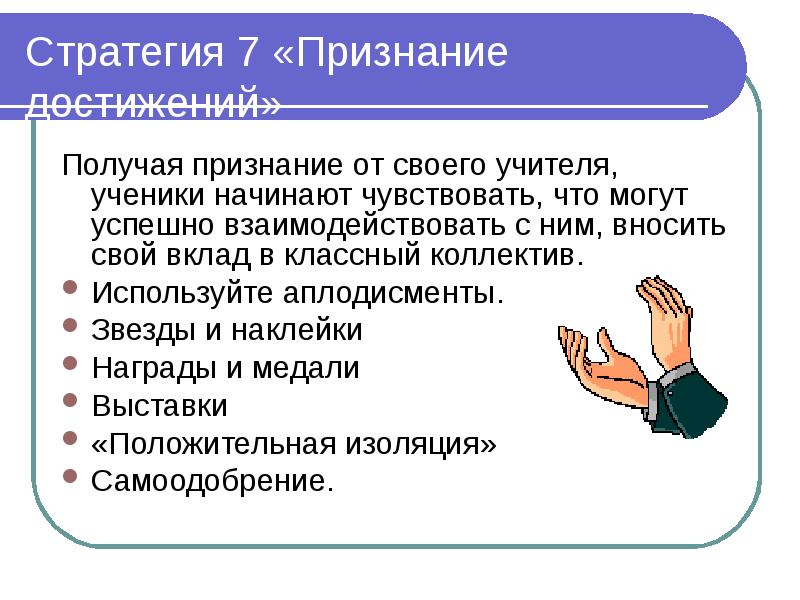 Стратегия 7 «Признание достижений»

Получая признание от своего учителя, ученики начинают чувствовать, что могут успешно взаимодействовать с ним, вносить свой вклад в классный коллектив.

- Используйте аплодисменты.
- Звезды и наклейки
- Награды и медали
- Выставки
- «Положительная изоляция»
- Самоодобрение.